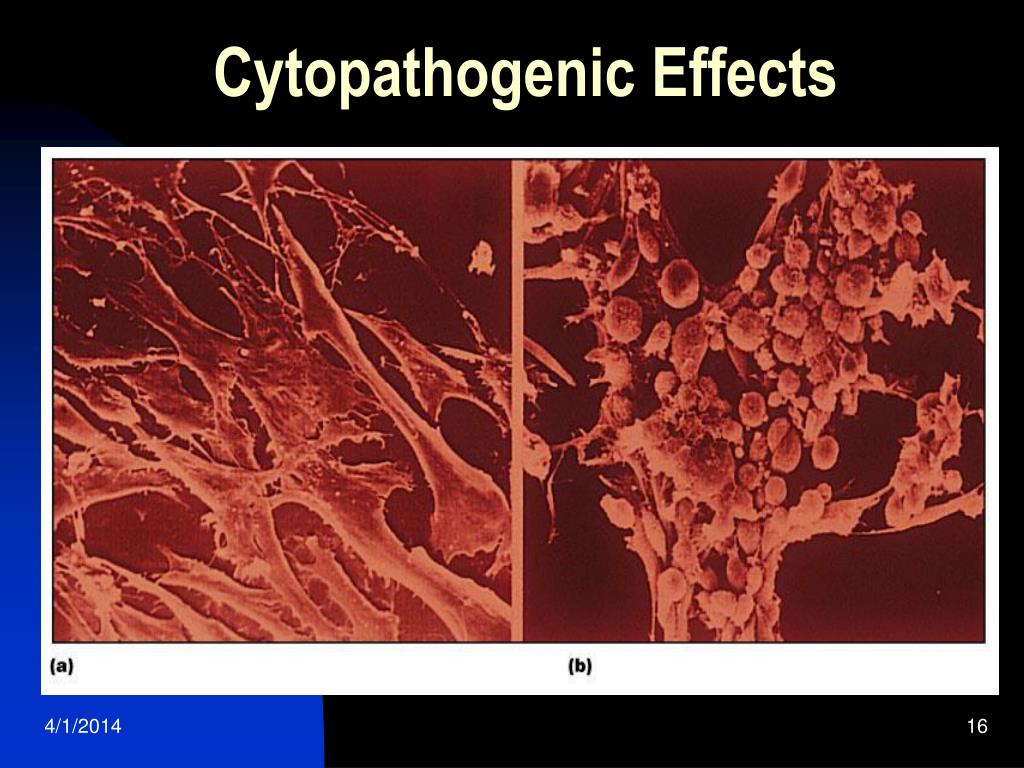 Cytopathogenic Effects

(a)

(b)

4/1/2014

16